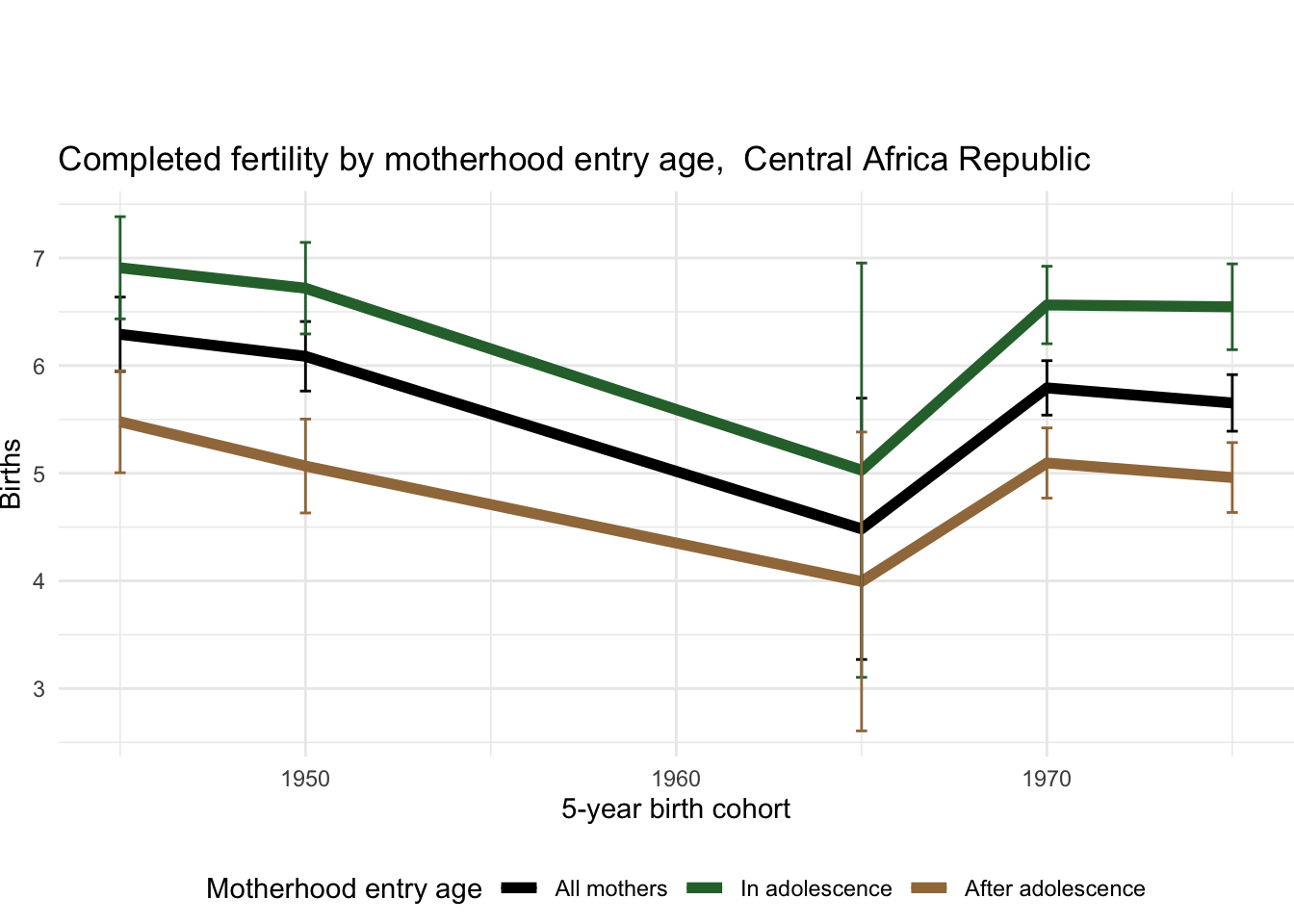 Completed fertility by motherhood entry age,  Central Africa Republic

Births

7
6
5
4
3

1950
1960
1970

5-year birth cohort

Motherhood entry age
All mothers
In adolescence
After adolescence